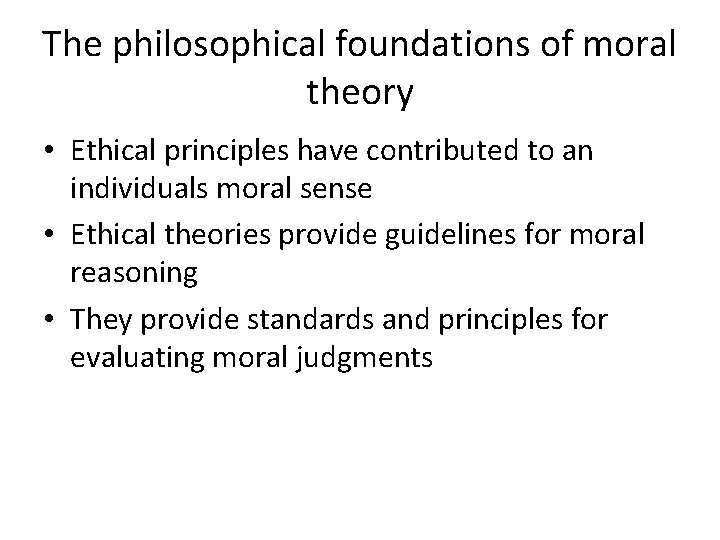 The philosophical foundations of moral theory

• Ethical principles have contributed to an individuals moral sense

• Ethical theories provide guidelines for moral reasoning

• They provide standards and principles for evaluating moral judgments